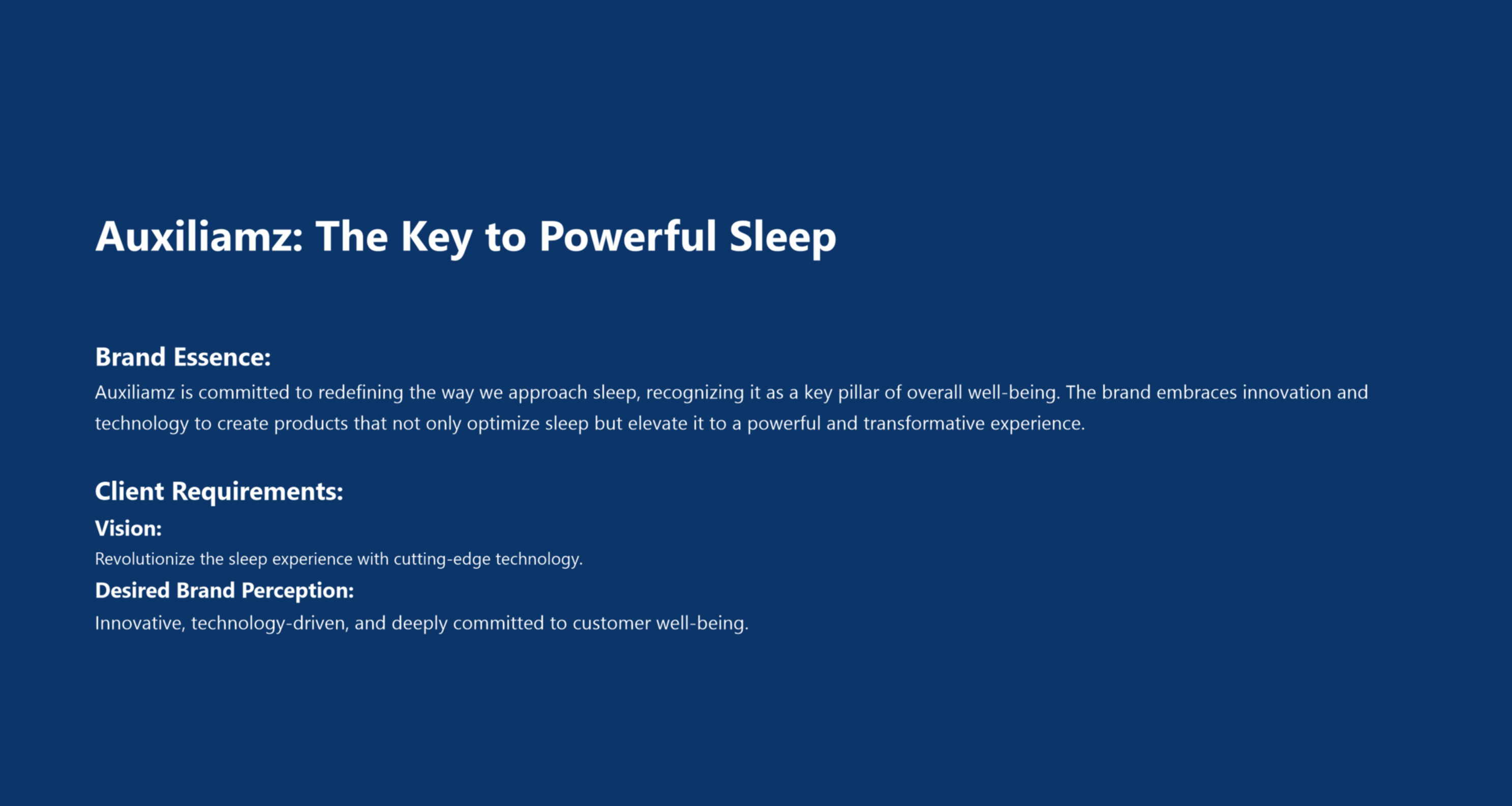 Auxiliamz: The Key to Powerful Sleep

Brand Essence:

Auxiliamz is committed to redefining the way we approach sleep, recognizing it as a key pillar of overall well-being. The brand embraces innovation and technology to create products that not only optimize sleep but elevate it to a powerful and transformative experience.

Client Requirements:

Vision:

Revolutionize the sleep experience with cutting-edge technology.

Desired Brand Perception:

Innovative, technology-driven, and deeply committed to customer well-being.